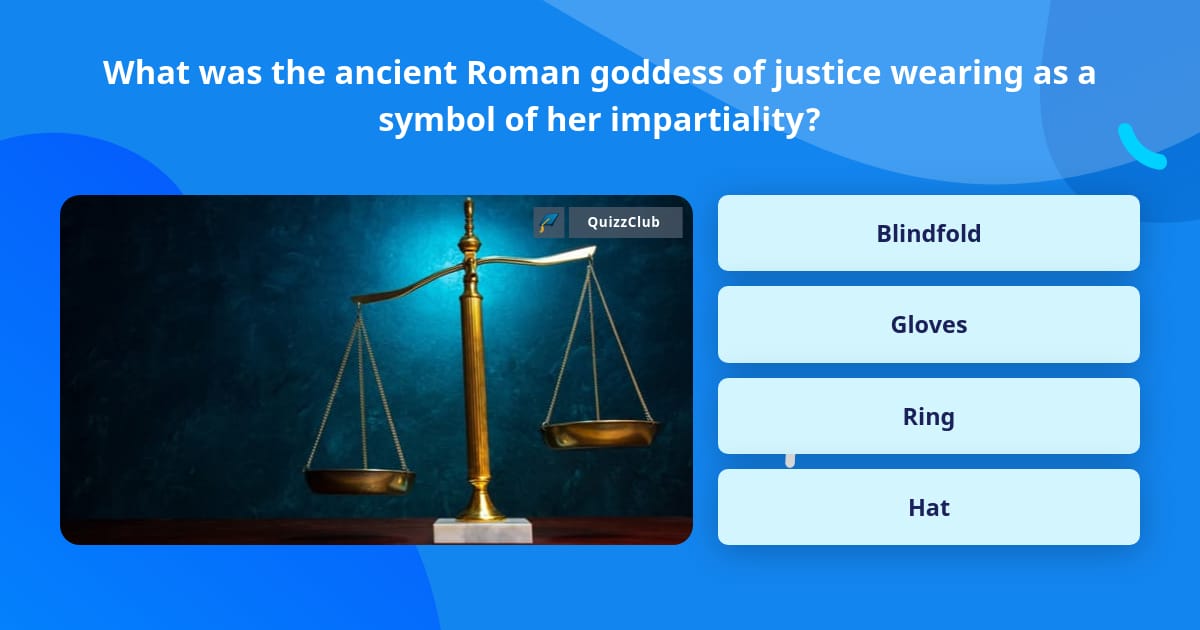 What was the ancient Roman goddess of justice wearing as a symbol of her impartiality?

QuizzClub

Blindfold

Gloves

Ring

Hat